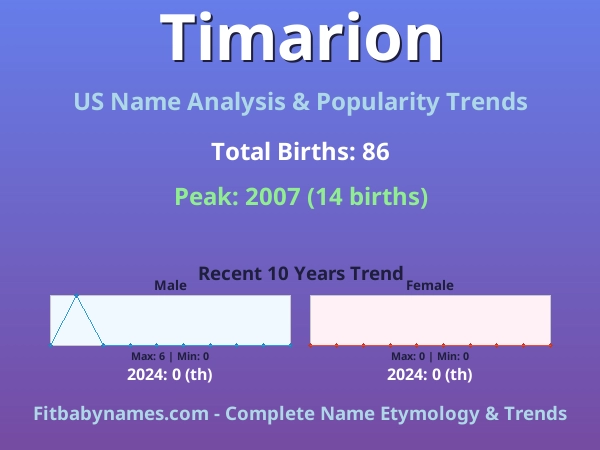 Timarion

US Name Analysis & Popularity Trends

Total Births: 86

Peak: 2007 (14 births)

Recent 10 Years Trend

Male

Max: 6 | Min: 0

2024: 0 (th)

Female

Max: 0 | Min: 0

2024: 0 (th)

Fitbabynames.com - Complete Name Etymology & Trends